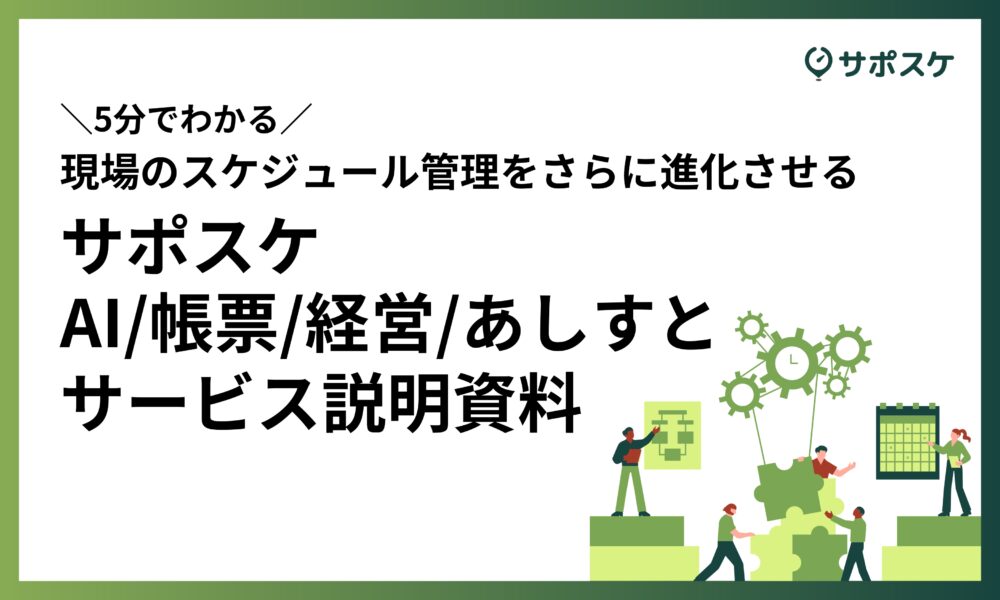 サポスケ

＼5分でわかる／
現場のスケジュール管理をさらに進化させる
サポスケ
AI/帳票/経営/あしすと
サービス説明資料